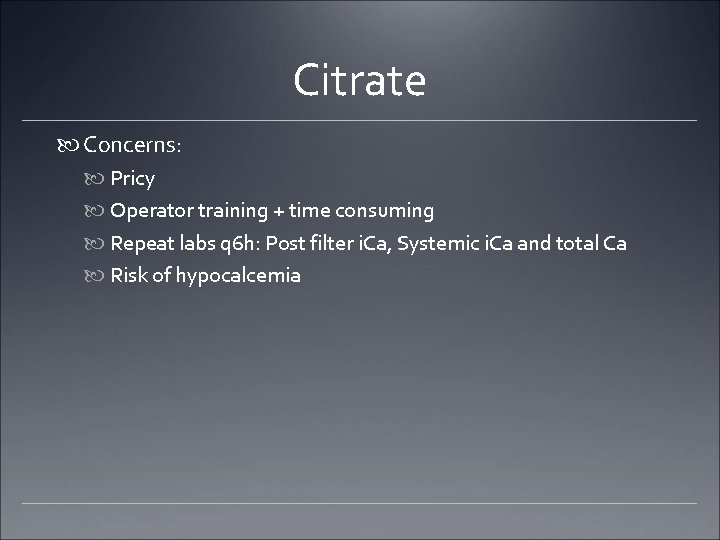 Citrate

Concerns:

Pricy

Operator training + time consuming

Repeat labs q6h: Post filter iCa, Systemic iCa and total Ca

Risk of hypocalcemia